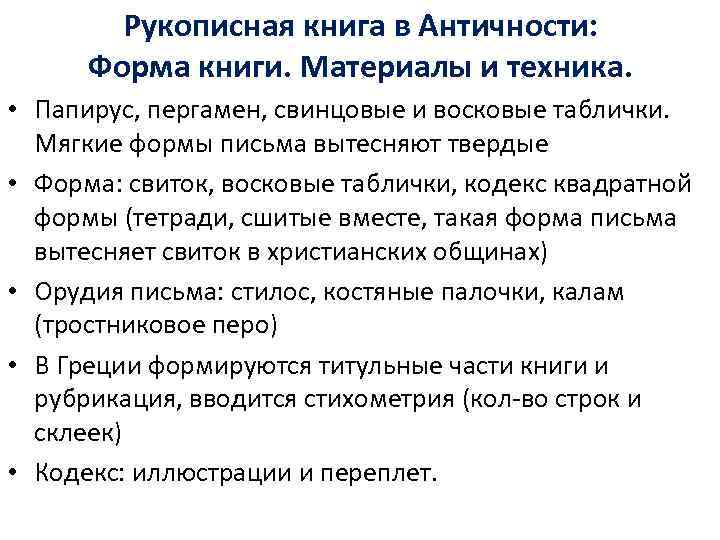 Рукописная книга в Античности:
Форма книги. Материалы и техника.

• Папирус, пергамен, свинцовые и восковые таблички. Мягкие формы письма вытесняют твердые

• Форма: свиток, восковые таблички, кодекс квадратной формы (тетради, сшитые вместе, такая форма письма вытесняет свиток в христианских общинах)

• Орудия письма: стилос, костяные палочки, калам (тростниковое перо)

• В Греции формируются титульные части книги и рубрикация, вводится стихометрия (кол-во строк и склеек)

• Кодекс: иллюстрации и переплет.